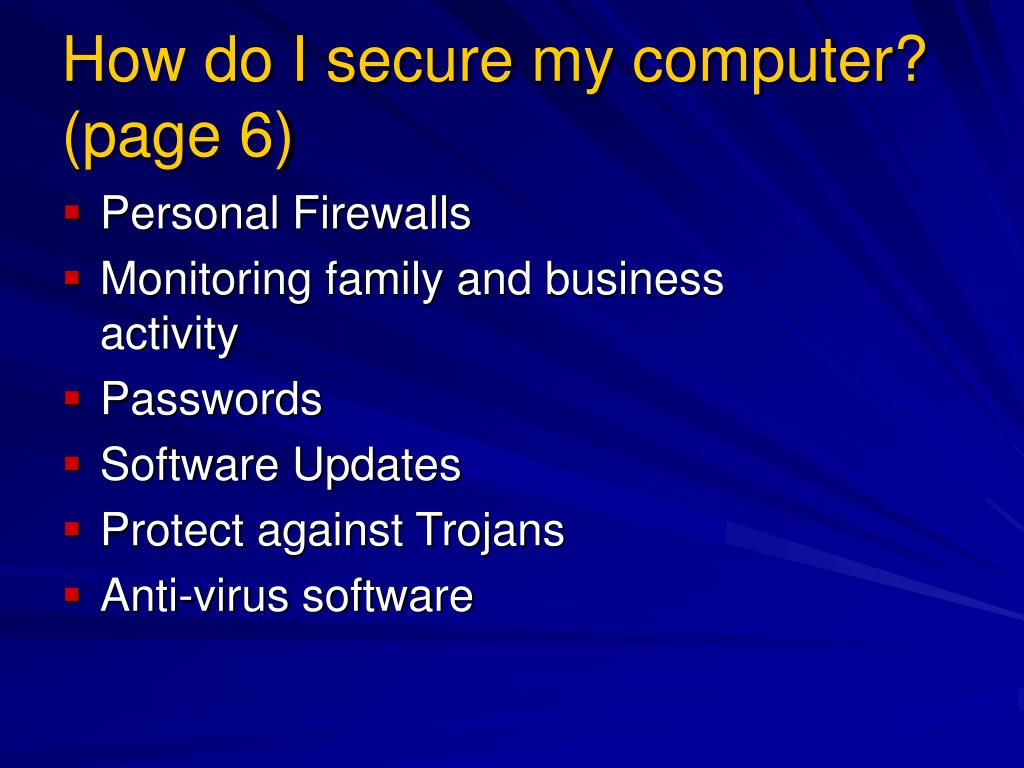 How do I secure my computer? (page 6)

- Personal Firewalls
- Monitoring family and business activity
- Passwords
- Software Updates
- Protect against Trojans
- Anti-virus software